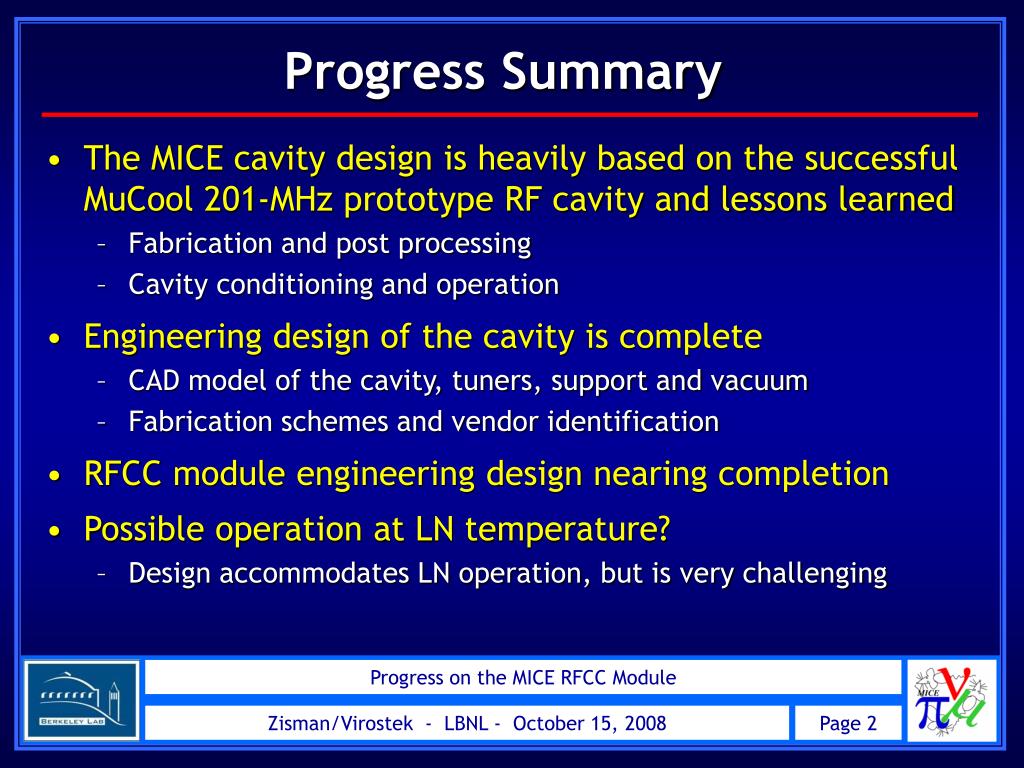 Progress Summary

• The MICE cavity design is heavily based on the successful MuCool 201-MHz prototype RF cavity and lessons learned
– Fabrication and post processing
– Cavity conditioning and operation

• Engineering design of the cavity is complete
– CAD model of the cavity, tuners, support and vacuum
– Fabrication schemes and vendor identification

• RFCC module engineering design nearing completion

• Possible operation at LN temperature?
– Design accommodates LN operation, but is very challenging

BERKELEY LAB

Progress on the MICE RFCC Module

Zisman/Virostek - LBNL - October 15, 2008

Page 2

MICE